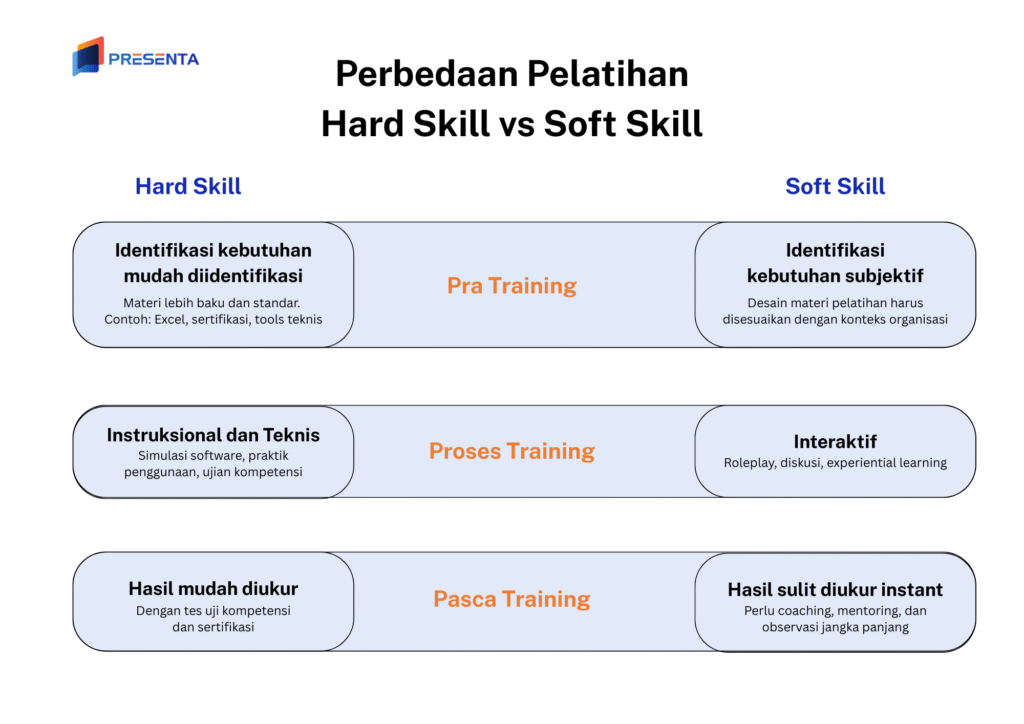 PRESENTA

Perbedaan Pelatihan Hard Skill vs Soft Skill

Hard Skill

Soft Skill

Identifikasi kebutuhan mudah diidentifikasi
Materi lebih baku dan standar. Contoh: Excel, sertifikasi, tools teknis

Pra Training

Identifikasi kebutuhan subjektif
Desain materi pelatihan harus disesuaikan dengan konteks organisasi

Instruksional dan Teknis
Simulasi software, praktik penggunaan, ujian kompetensi

Proses Training

Interaktif
Roleplay, diskusi, experiential learning

Hasil mudah diukur
Dengan tes uji kompetensi dan sertifikasi

Pasca Training

Hasil sulit diukur instant
Perlu coaching, mentoring, dan observasi jangka panjang